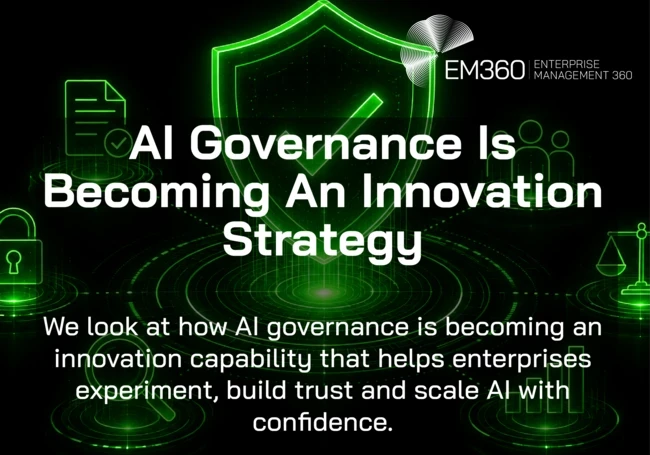 EM360 | ENTERPRISE MANAGEMENT 360

AI Governance Is Becoming An Innovation Strategy

We look at how AI governance is becoming an innovation capability that helps enterprises experiment, build trust and scale AI with confidence.